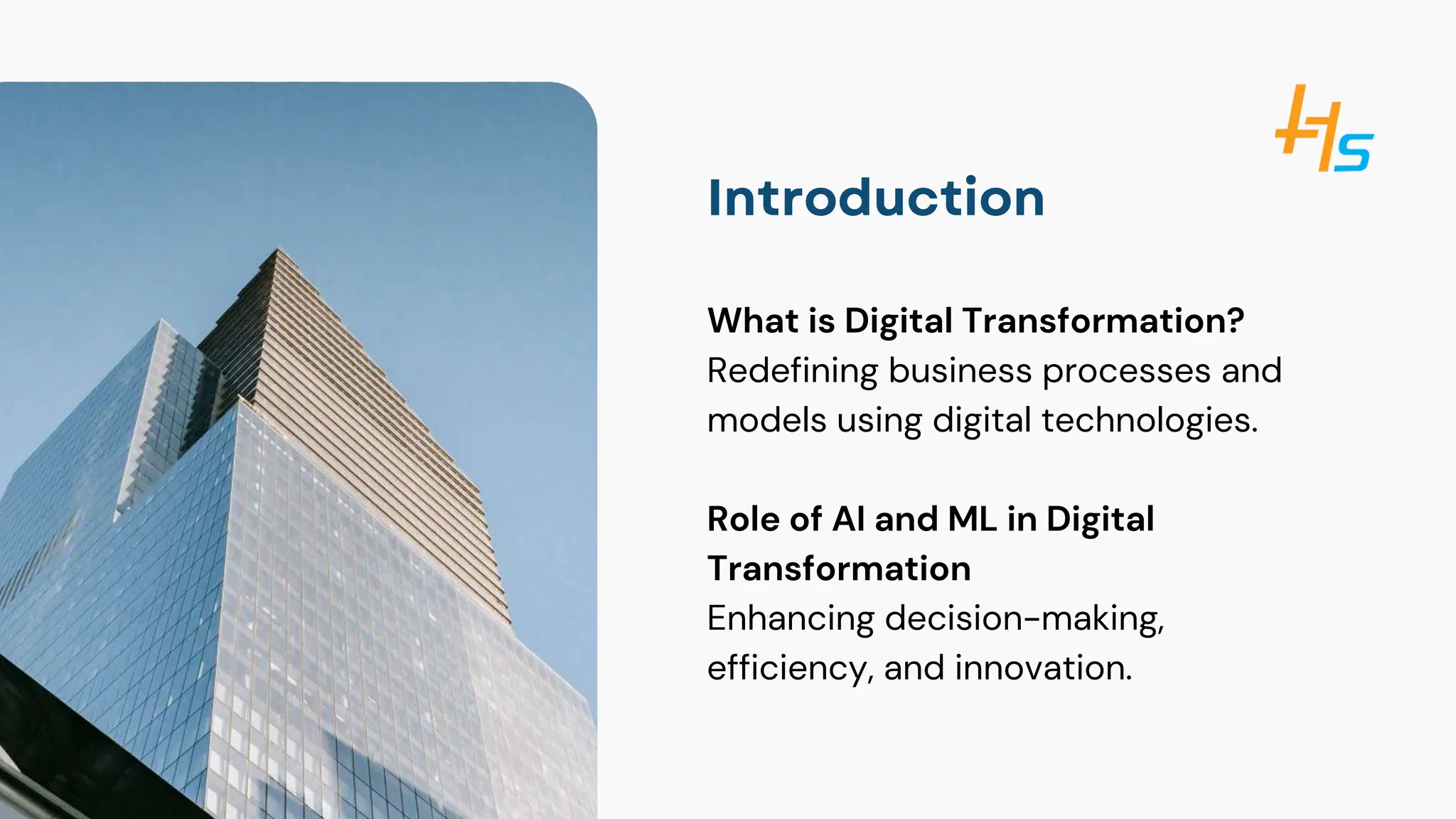 HS

Introduction

What is Digital Transformation?
Redefining business processes and models using digital technologies.

Role of AI and ML in Digital Transformation
Enhancing decision-making, efficiency, and innovation.